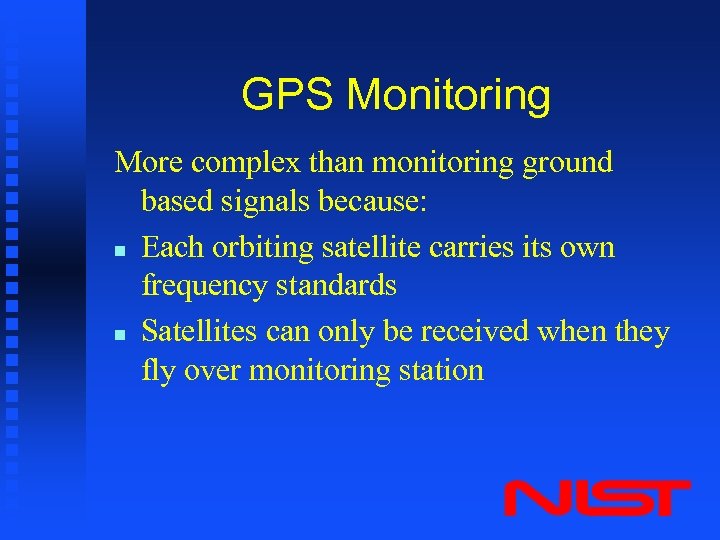 GPS Monitoring

More complex than monitoring ground based signals because:

- Each orbiting satellite carries its own frequency standards
- Satellites can only be received when they fly over monitoring station

NIST